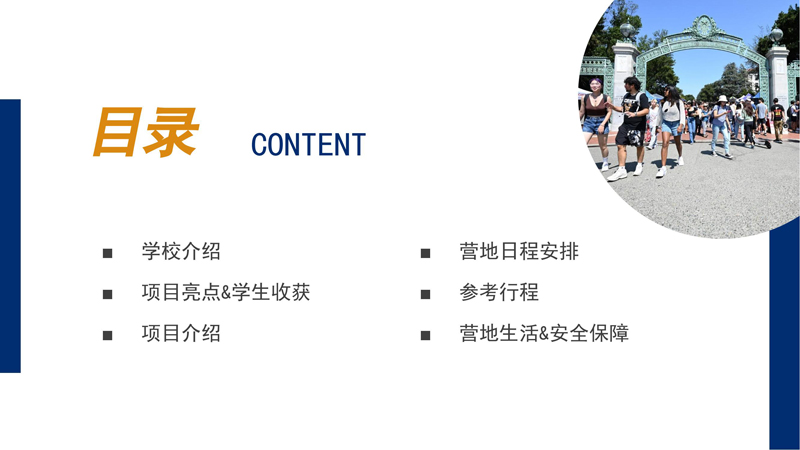 目录 CONTENT

■ 学校介绍

■ 项目亮点&学生收获

■ 项目介绍

■ 营地日程安排

■ 参考行程

■ 营地生活&安全保障